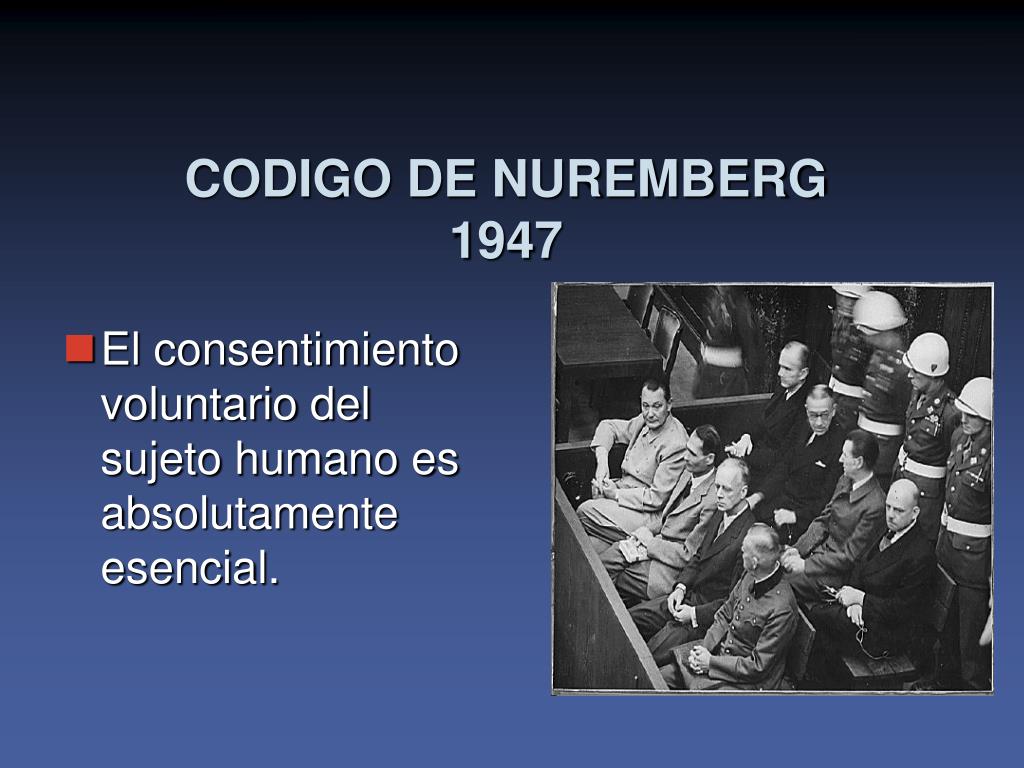 CODIGO DE NUREMBERG
1947

El consentimiento voluntario del sujeto humano es absolutamente esencial.